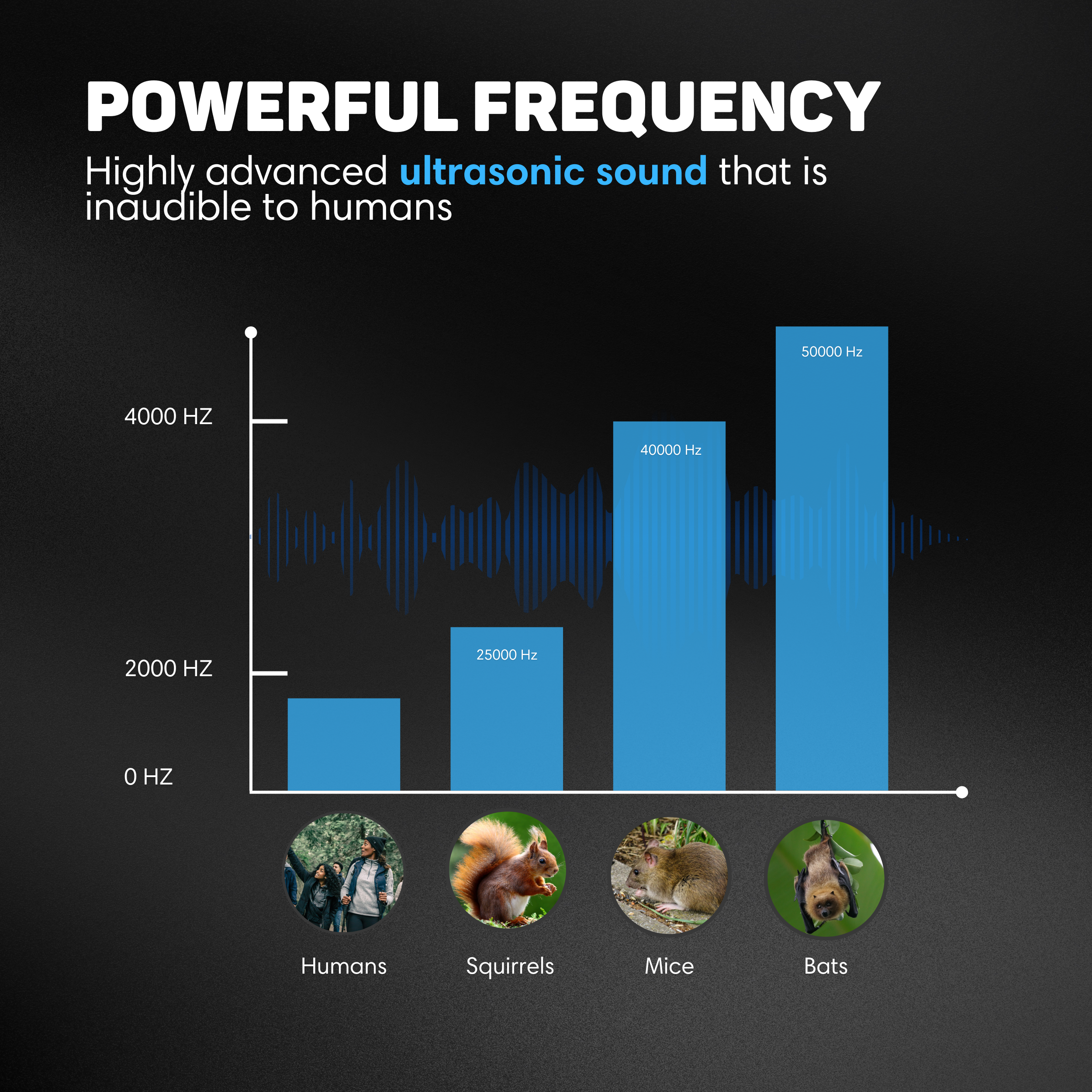 POWERFUL FREQUENCY

Highly advanced ultrasonic sound that is inaudible to humans

4000 HZ

2000 HZ

0 HZ

25000 Hz

40000 Hz

50000 Hz

Humans

Squirrels

Mice

Bats